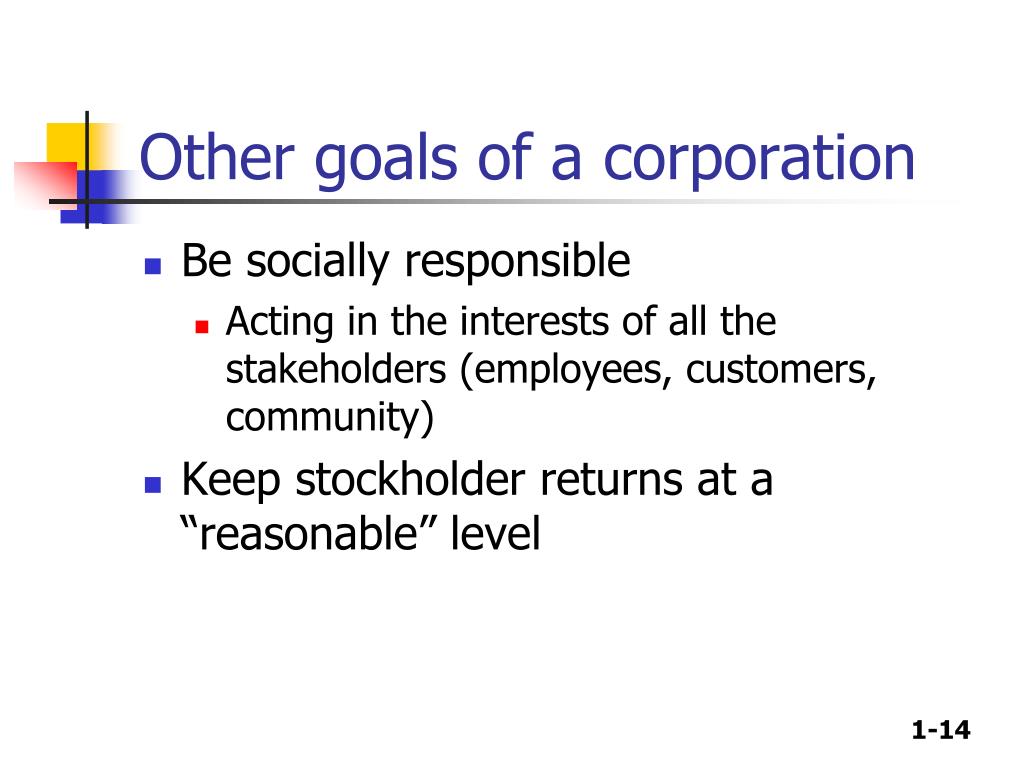 Other goals of a corporation

Be socially responsible

Acting in the interests of all the stakeholders (employees, customers, community)

Keep stockholder returns at a “reasonable” level

1-14